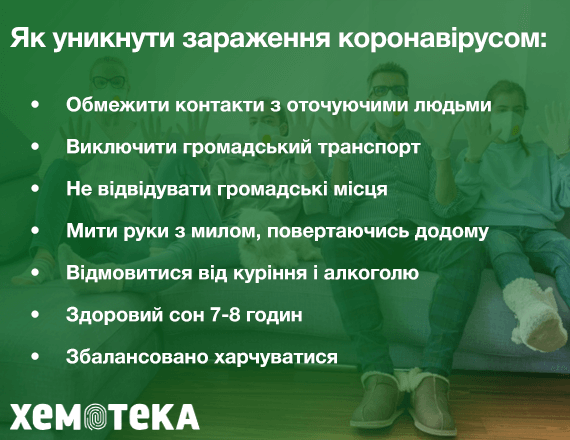 Як уникнути зараження коронавірусом:

• Обмежити контакти з оточуючими людьми
• Виключити громадський транспорт
• Не відвідувати громадські місця
• Мити руки з милом, повертаючись додому
• Відмовитися від куріння і алкоголю
• Здоровий сон 7-8 годин
• Збалансовано харчуватися

ХЕМОТЕКА